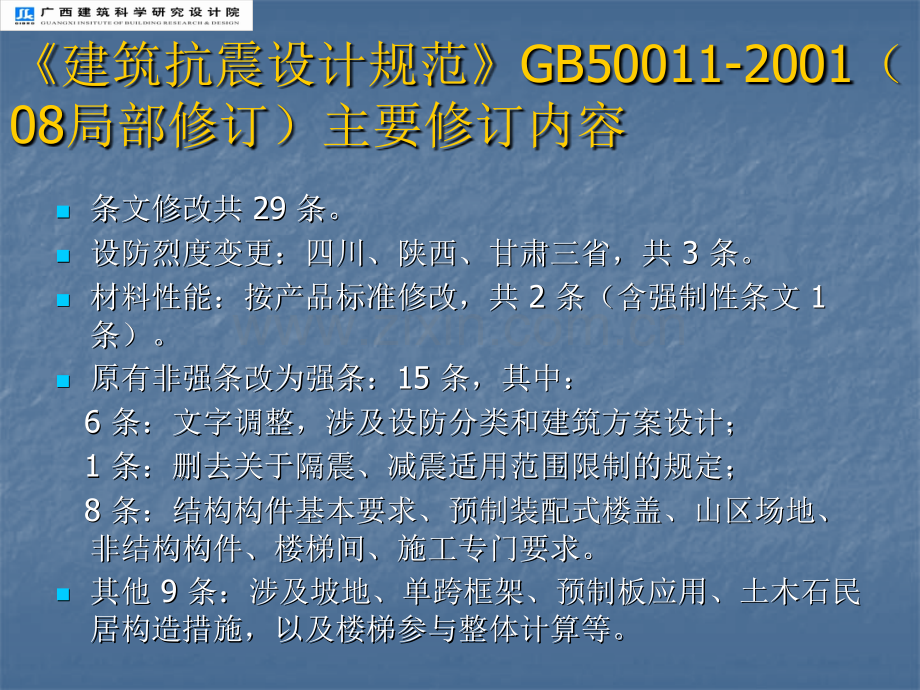 广西建筑科学研究设计院
GUANGXI INSTITUTE OF BUILDING RESEARCH & DESIGN

《建筑抗震设计规范》GB50011-2001（08局部修订）主要修订内容

条文修改共 29 条。

设防烈度变更：四川、陕西、甘肃三省，共 3 条。

材料性能：按产品标准修改，共 2 条（含强制性条文 1 条）。

原有非强条改为强条：15 条，其中：

6 条：文字调整，涉及设防分类和建筑方案设计；

1 条：删去关于隔震、减震适用范围限制的规定；

8 条：结构构件基本要求、预制装配式楼盖、山区场地、非结构构件、楼梯间、施工专门要求。

其他 9 条：涉及坡地、单跨框架、预制板应用、土木石民居构造措施，以及楼梯参与整体计算等。